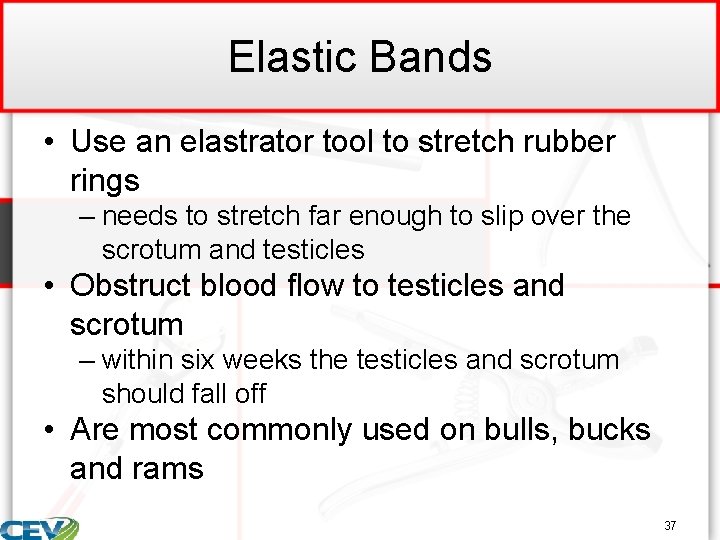 Elastic Bands

• Use an elastrator tool to stretch rubber rings
– needs to stretch far enough to slip over the scrotum and testicles
• Obstruct blood flow to testicles and scrotum
– within six weeks the testicles and scrotum should fall off
• Are most commonly used on bulls, bucks and rams

CEV

37